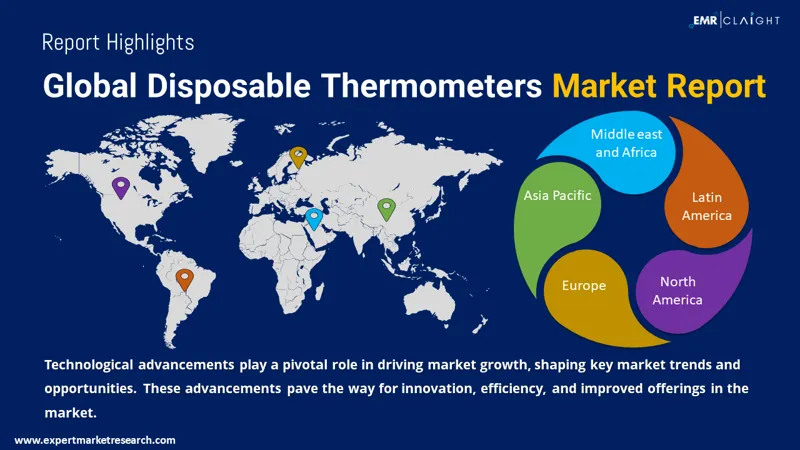 EMR | CLAIGHT

Report Highlights

Global Disposable Thermometers Market Report

Middle east and Africa

Latin America

North America

Europe

Asia Pacific

Technological advancements play a pivotal role in driving market growth, shaping key market trends and opportunities. These advancements pave the way for innovation, efficiency, and improved offerings in the market.

www.expertmarketresearch.com